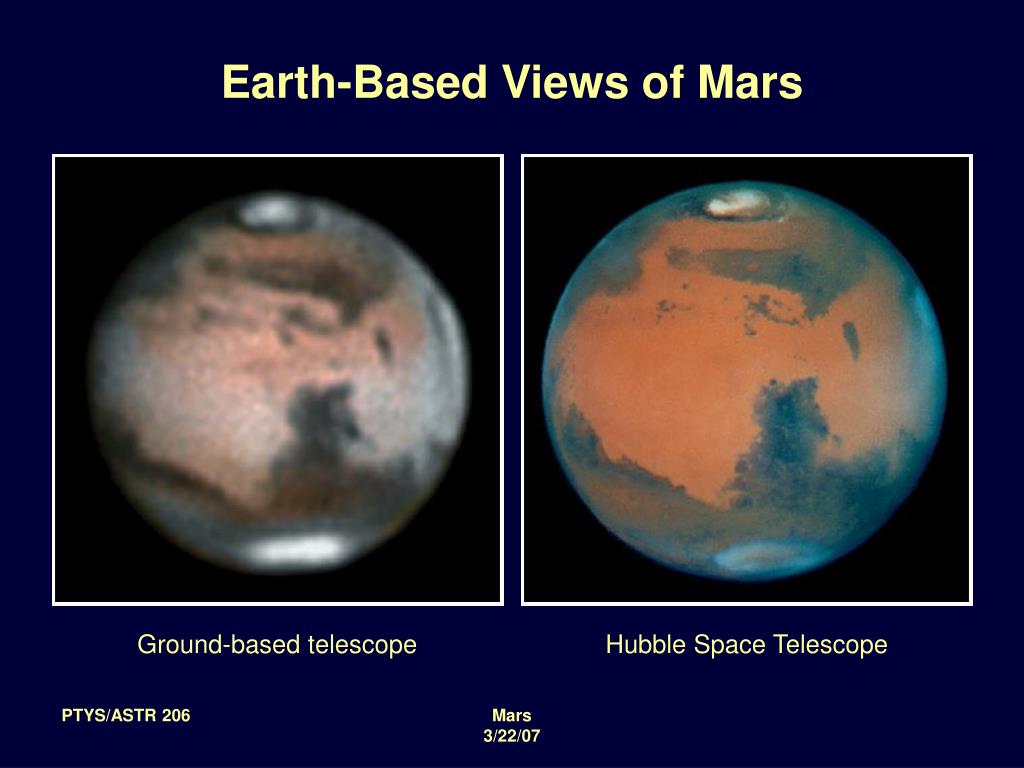 Earth-Based Views of Mars

Ground-based telescope

Hubble Space Telescope

PTYS/ASTR 206

Mars
3/22/07